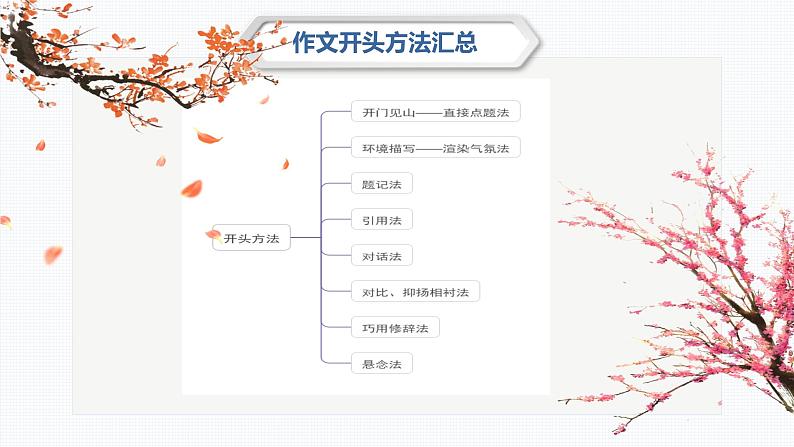 作文开头方法汇总

开头方法

开门见山——直接点题法

环境描写——渲染气氛法

题记法

引用法

对话法

对比、抑扬相衬法

巧用修辞法

悬念法